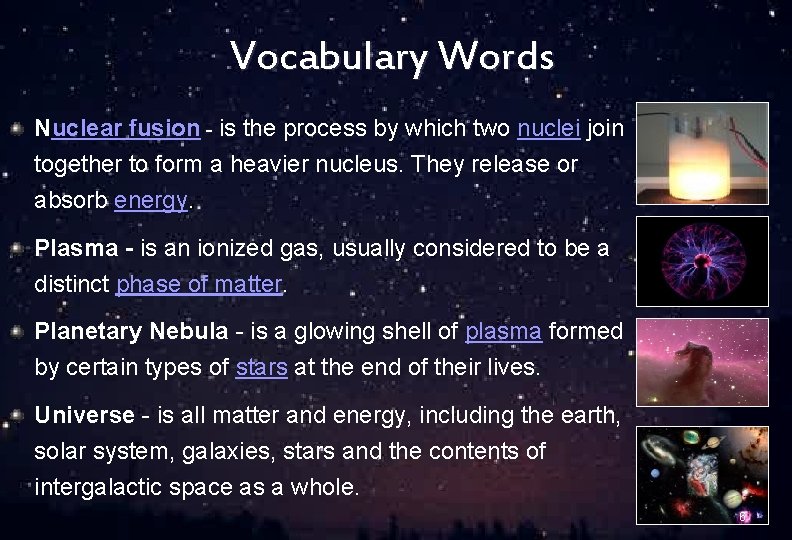 Vocabulary Words

Nuclear fusion - is the process by which two nuclei join together to form a heavier nucleus. They release or absorb energy.

Plasma - is an ionized gas, usually considered to be a distinct phase of matter.

Planetary Nebula - is a glowing shell of plasma formed by certain types of stars at the end of their lives.

Universe - is all matter and energy, including the earth, solar system, galaxies, stars and the contents of intergalactic space as a whole.